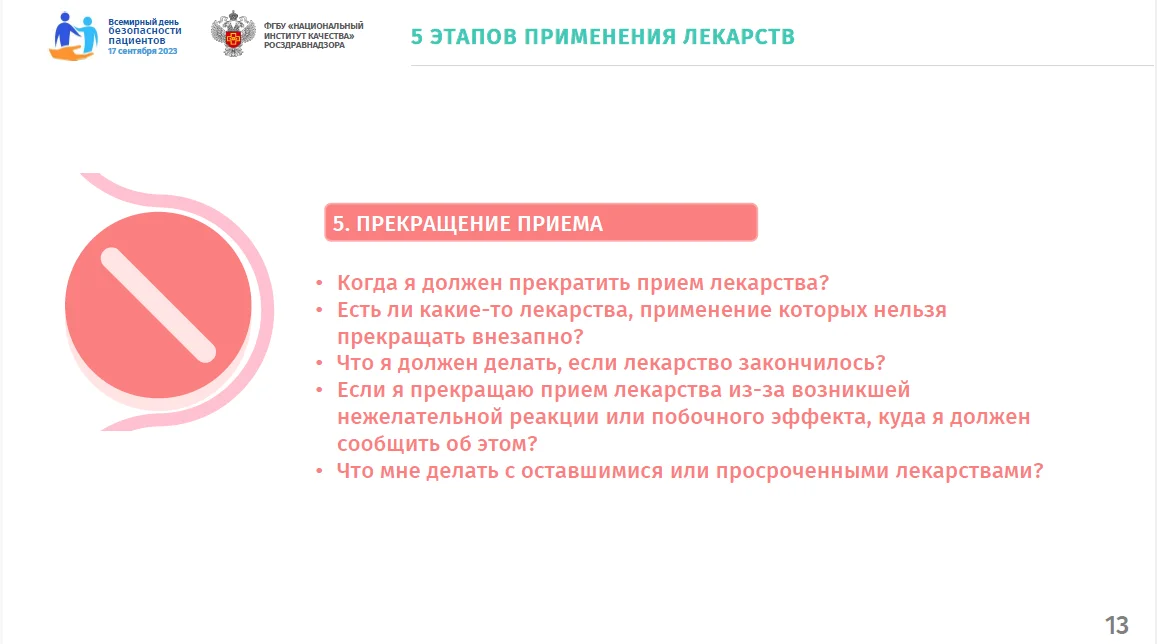 Всемирный день безопасности пациентов
17 сентября 2023

ФГБУ «НАЦИОНАЛЬНЫЙ ИНСТИТУТ КАЧЕСТВА» РОСЗДРАВНАДЗОРА

5 ЭТАПОВ ПРИМЕНЕНИЯ ЛЕКАРСТВ

5. ПРЕКРАЩЕНИЕ ПРИЕМА

• Когда я должен прекратить прием лекарства?
• Есть ли какие-то лекарства, применение которых нельзя прекращать внезапно?
• Что я должен делать, если лекарство закончилось?
• Если я прекращаю прием лекарства из-за возникшей нежелательной реакции или побочного эффекта, куда я должен сообщить об этом?
• Что мне делать с оставшимися или просроченными лекарствами?

13